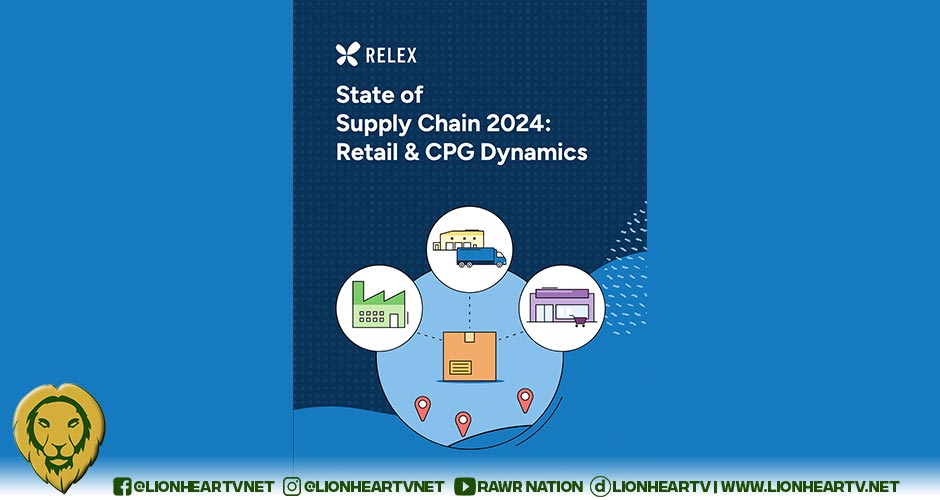 RELEX

State of Supply Chain 2024: Retail & CPG Dynamics

@LIONHEARTVNET @LIONHEARTVNET RAWR NATION LIONHEARTV | WWW.LIONHEARTV.NET